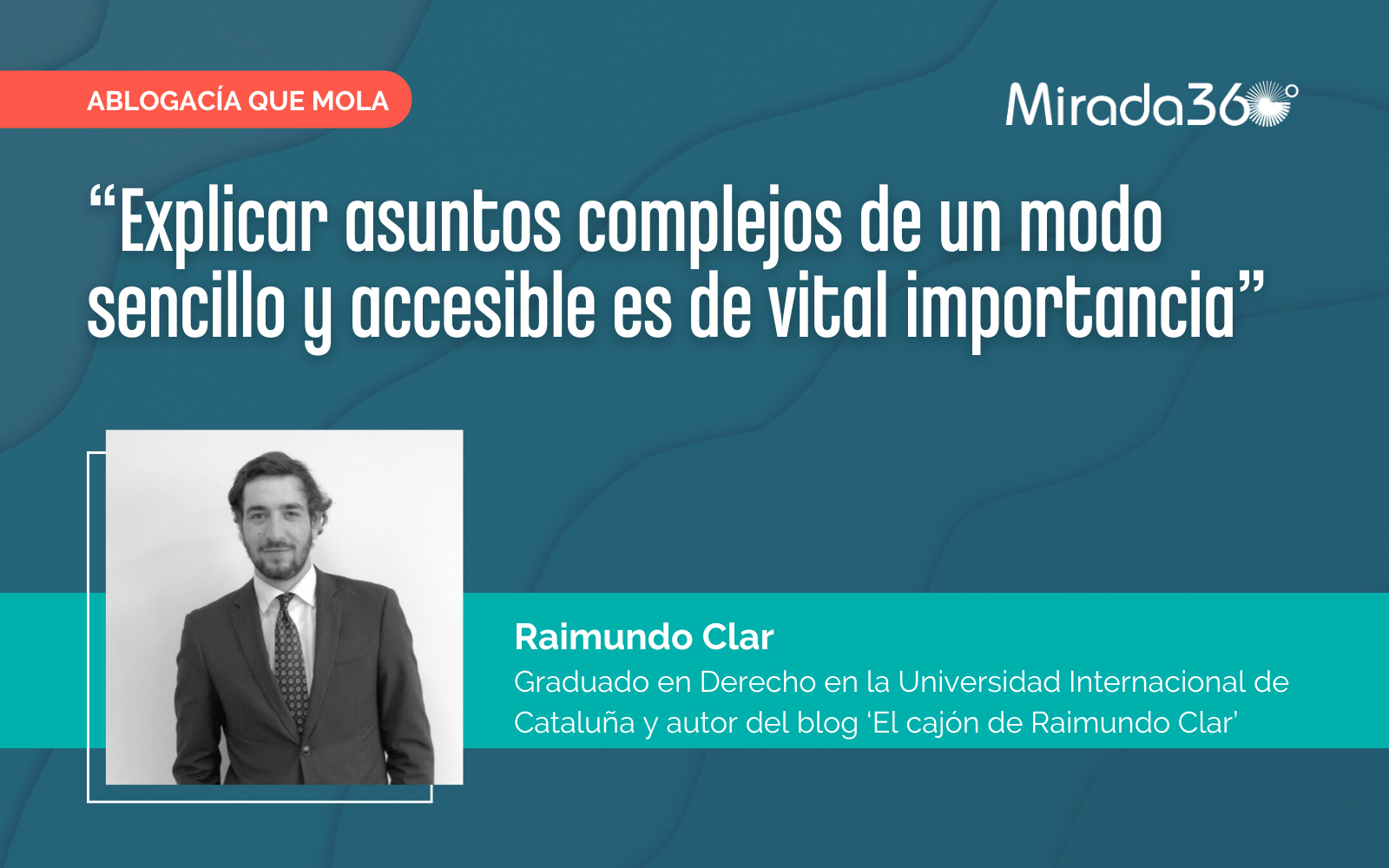 ABLOGACÍA QUE MOLA

Mirada360°

“Explicar asuntos complejos de un modo sencillo y accesible es de vital importancia”

Raimundo Clar
Graduado en Derecho en la Universidad Internacional de Cataluña y autor del blog ‘El cajón de Raimundo Clar’